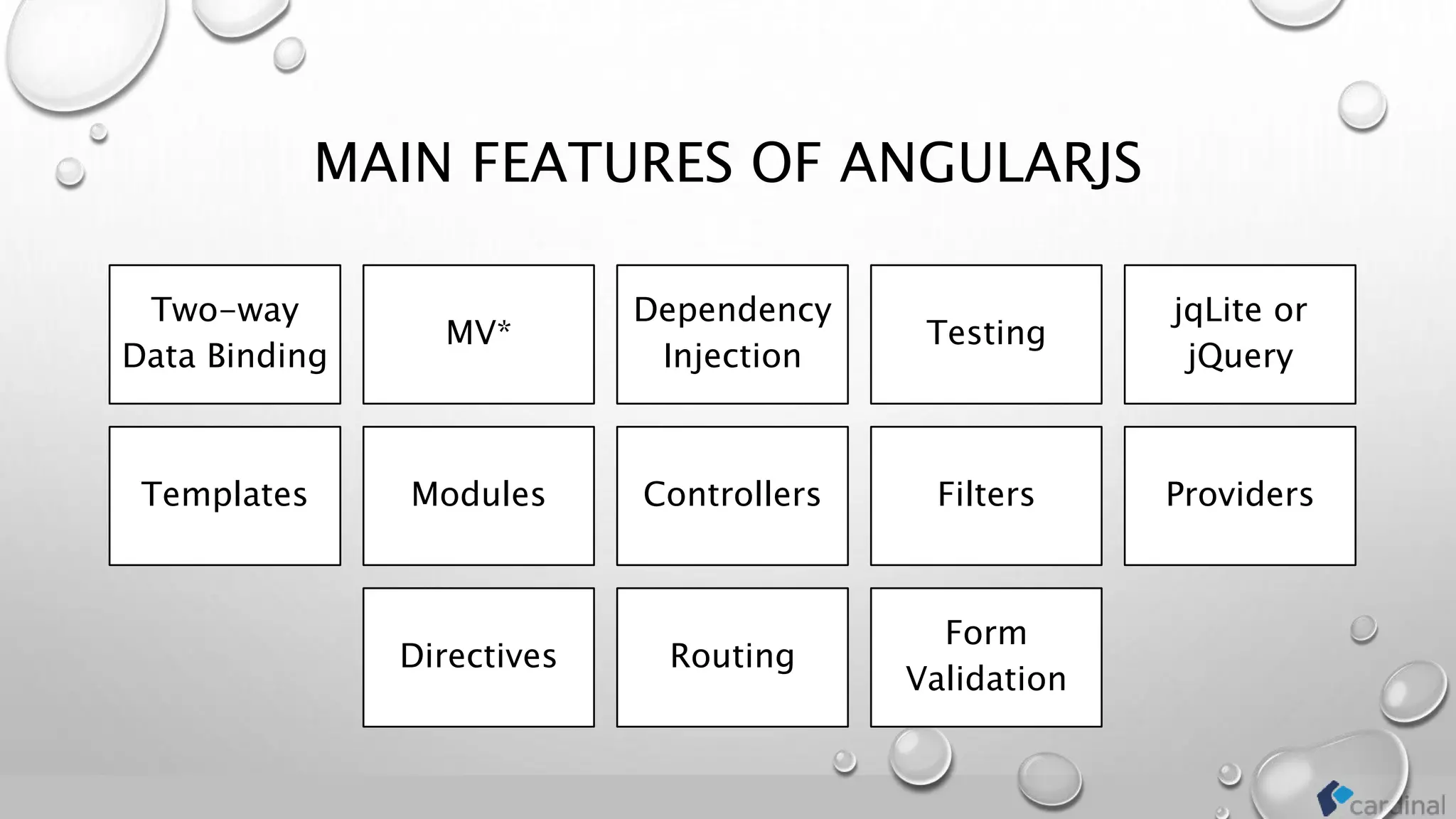 MAIN FEATURES OF ANGULARJS

Two-way Data Binding

MV*

Dependency Injection

Testing

jqLite or jQuery

Templates

Modules

Controllers

Filters

Providers

Directives

Routing

Form Validation

cardinal